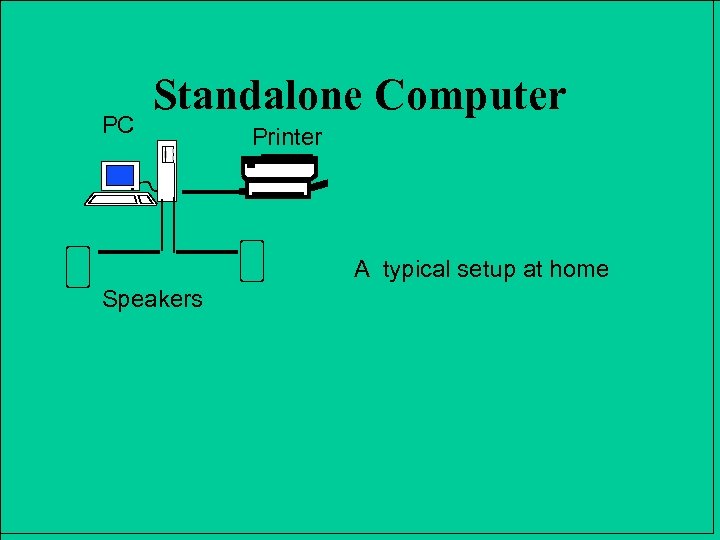 Standalone Computer

PC

Printer

Speakers

A typical setup at home